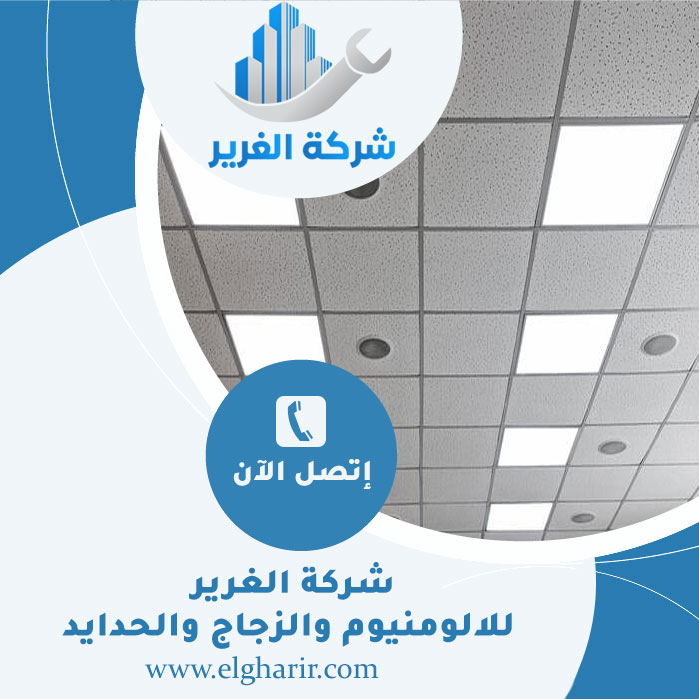 شركة الغرير

إتصل الآن

شركة الغرير
للالومنيوم والزجاج والحدايد

www.elgharir.com